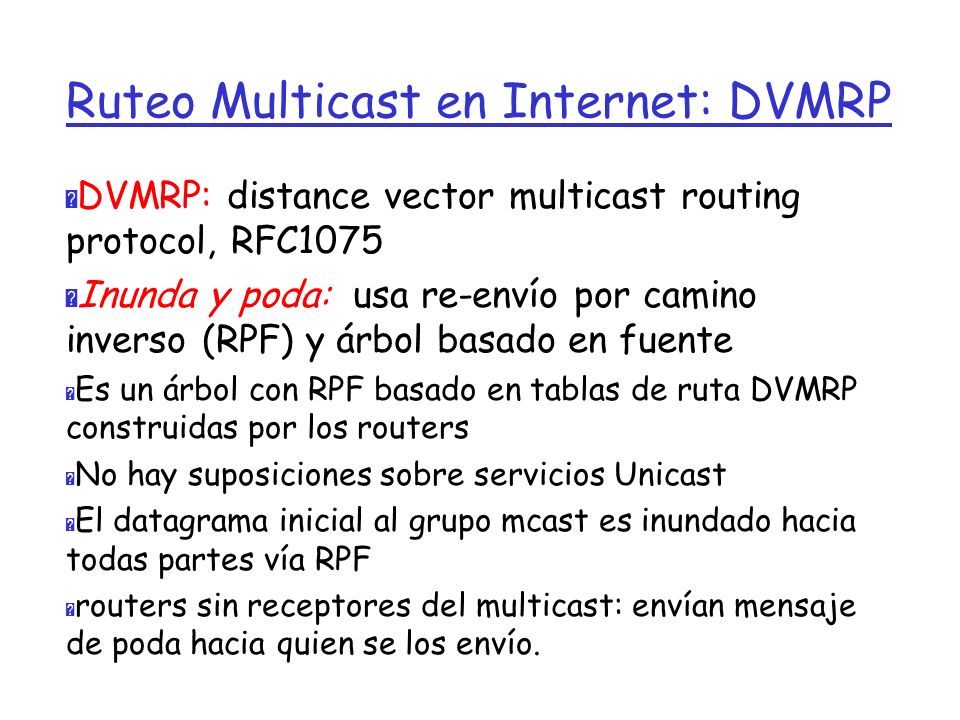 Ruteo Multicast en Internet: DVMRP

DVMRP: distance vector multicast routing protocol, RFC1075

Inunda y poda: usa re-envío por camino inverso (RPF) y árbol basado en fuente

Es un árbol con RPF basado en tablas de ruta DVMRP construidas por los routers

No hay suposiciones sobre servicios Unicast

El datagrama inicial al grupo mcast es inundado hacia todas partes vía RPF

routers sin receptores del multicast: envían mensaje de poda hacia quien se los envío.